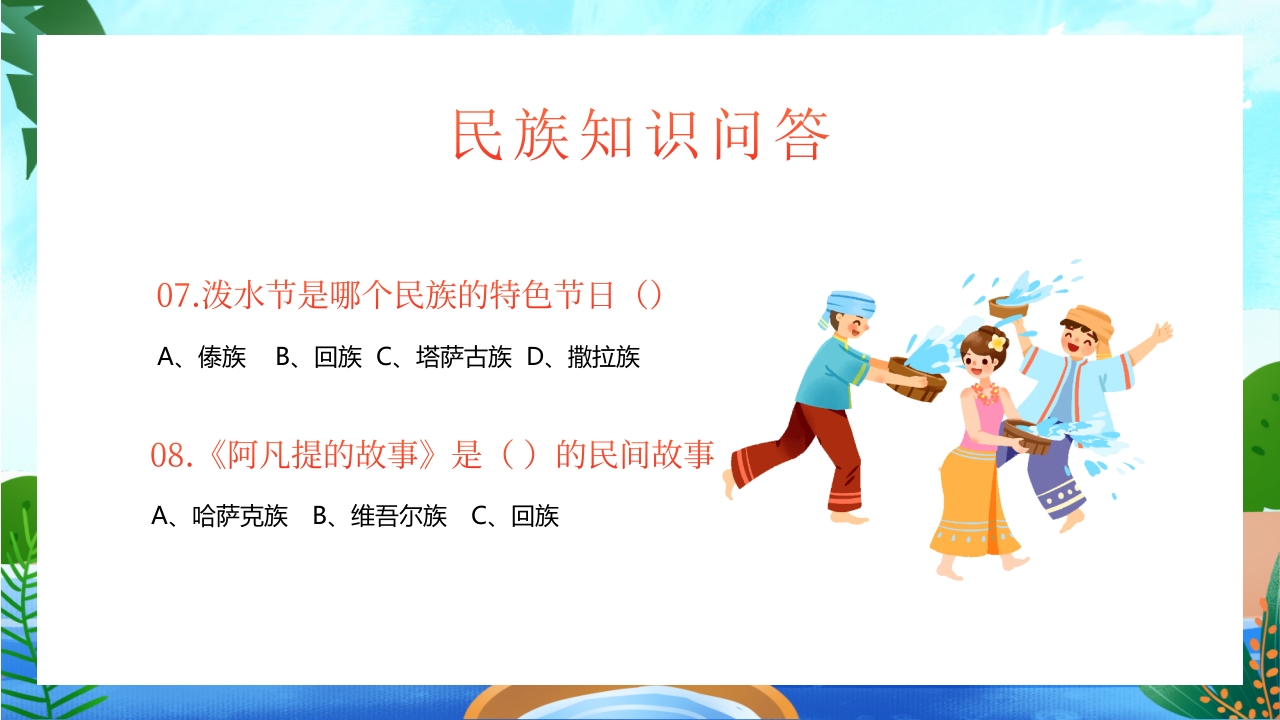 民族知识问答

07.泼水节是哪个民族的特色节日（）

A、傣族　B、回族　C、塔萨古族　D、撒拉族

08.《阿凡提的故事》是（ ）的民间故事

A、哈萨克族　B、维吾尔族　C、回族